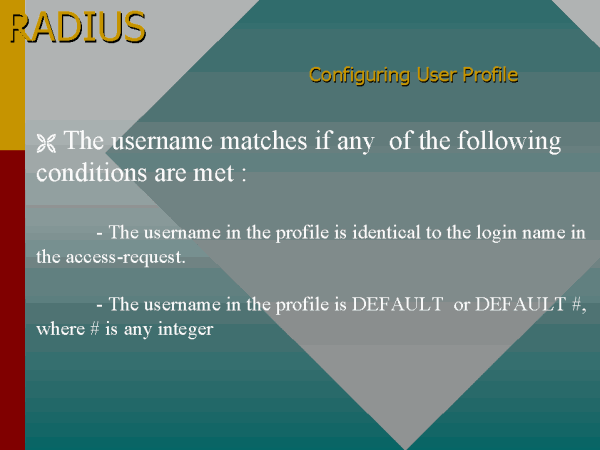 RADIUS

Configuring User Profile

The username matches if any of the following conditions are met :

- The username in the profile is identical to the login name in the access-request.

- The username in the profile is DEFAULT or DEFAULT #, where # is any integer